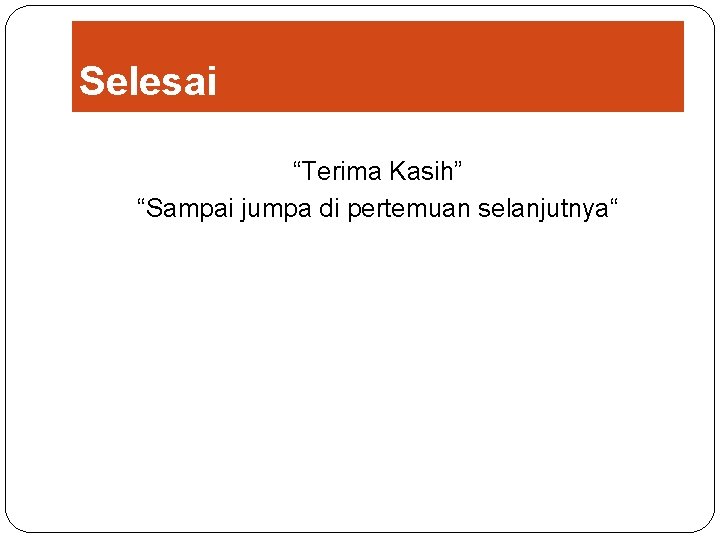 Selesai

“Terima Kasih”

“Sampai jumpa di pertemuan selanjutnya“